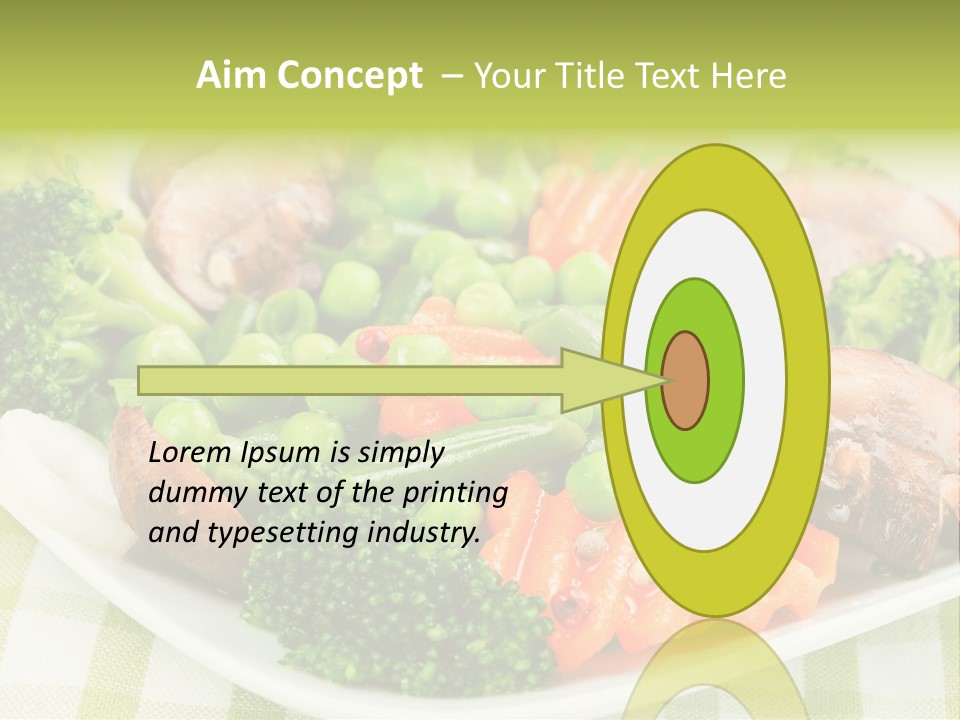 Aim Concept – Your Title Text Here

Lorem Ipsum is simply dummy text of the printing and typesetting industry.